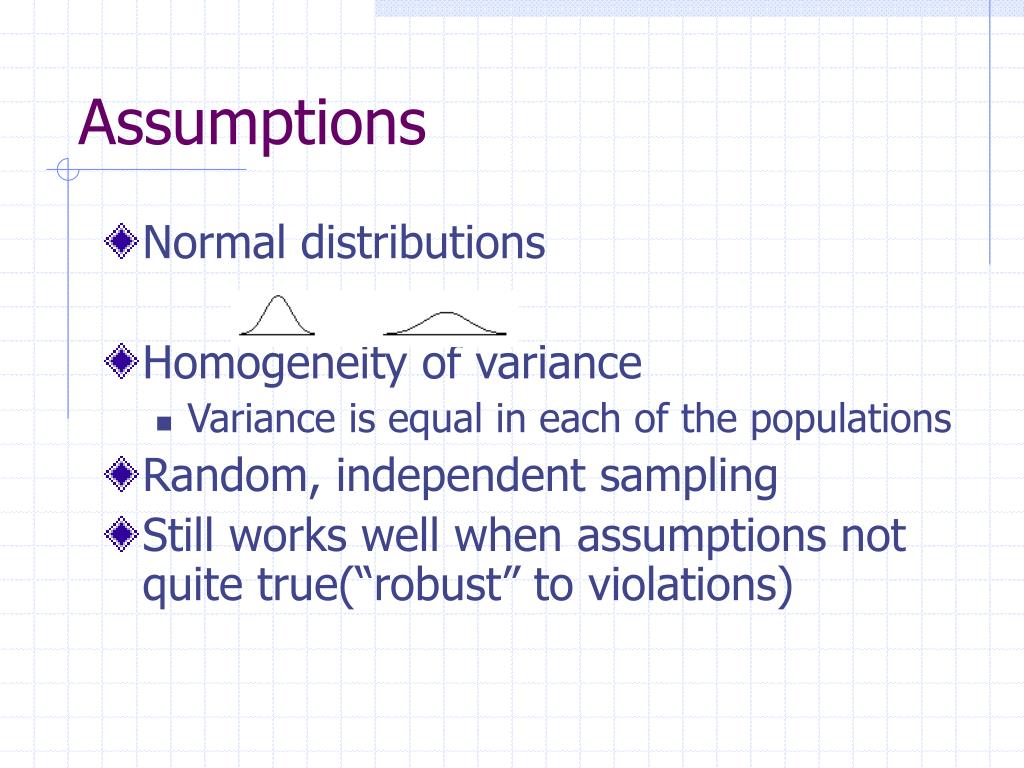 Assumptions

Normal distributions

Homogeneity of variance

Variance is equal in each of the populations

Random, independent sampling

Still works well when assumptions not quite true(“robust” to violations)